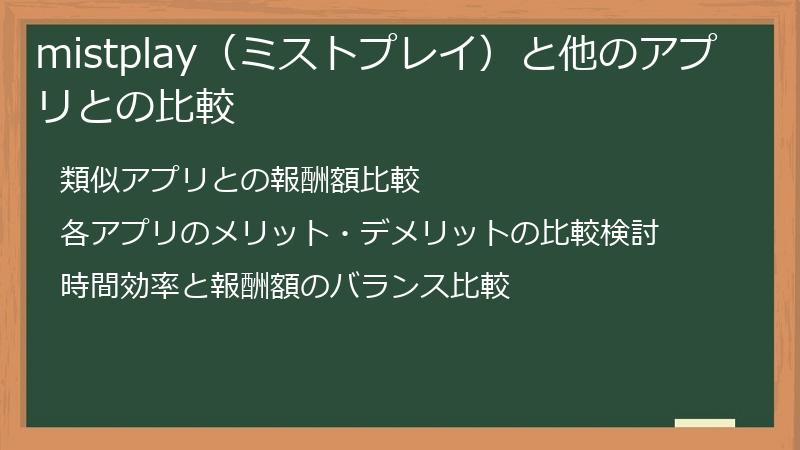 mistplay（ミストプレイ）と他のアプリとの比較

類似アプリとの報酬額比較

各アプリのメリット・デメリットの比較検討

時間効率と報酬額のバランス比較